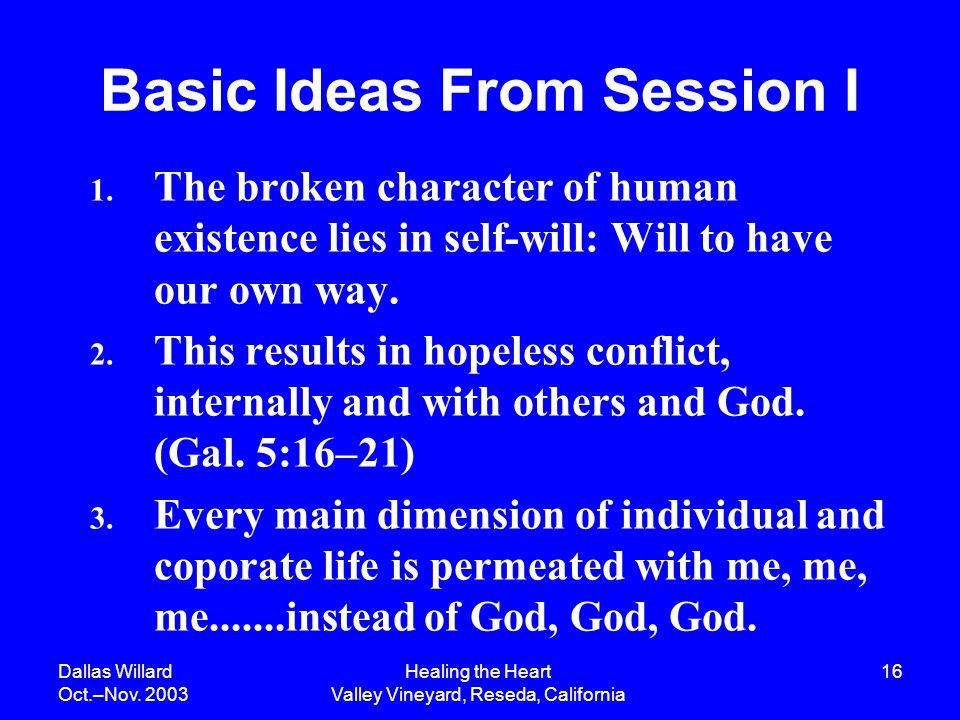 Basic Ideas From Session I

1. The broken character of human existence lies in self-will: Will to have our own way.

2. This results in hopeless conflict, internally and with others and God. (Gal. 5:16–21)

3. Every main dimension of individual and coporate life is permeated with me, me, me.......instead of God, God, God.

Dallas Willard
Oct.–Nov. 2003

Healing the Heart
Valley Vineyard, Reseda, California

16